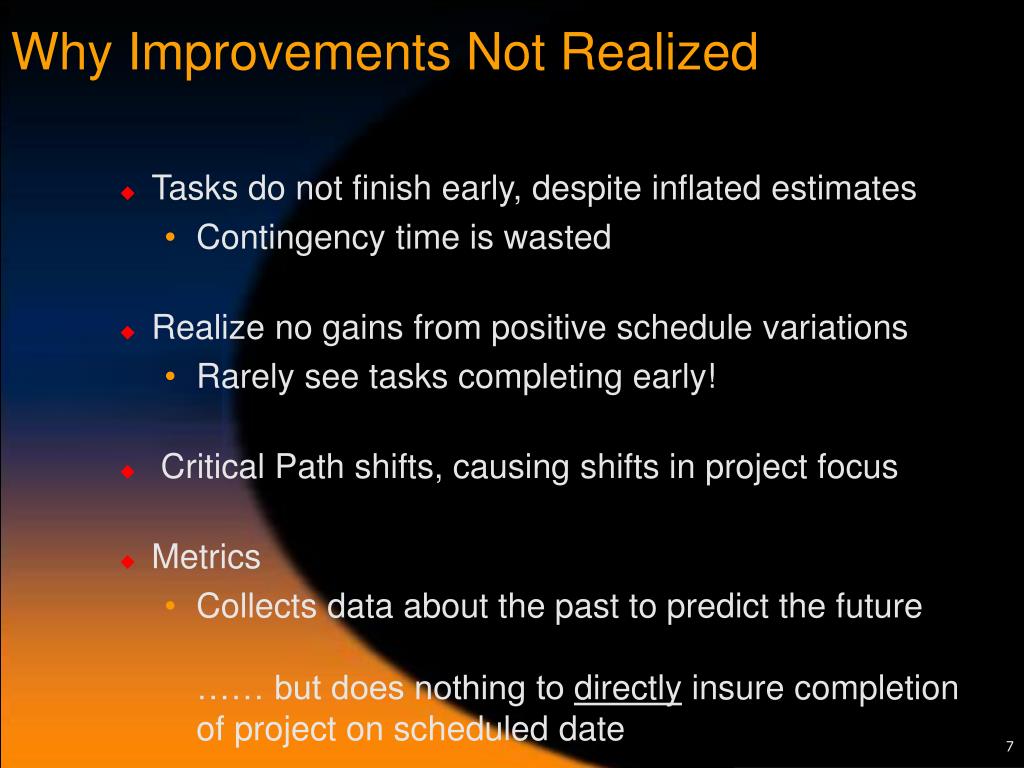 Why Improvements Not Realized

◆ Tasks do not finish early, despite inflated estimates
• Contingency time is wasted

◆ Realize no gains from positive schedule variations
• Rarely see tasks completing early!

◆ Critical Path shifts, causing shifts in project focus

◆ Metrics
• Collects data about the past to predict the future

…… but does nothing to directly insure completion of project on scheduled date

7